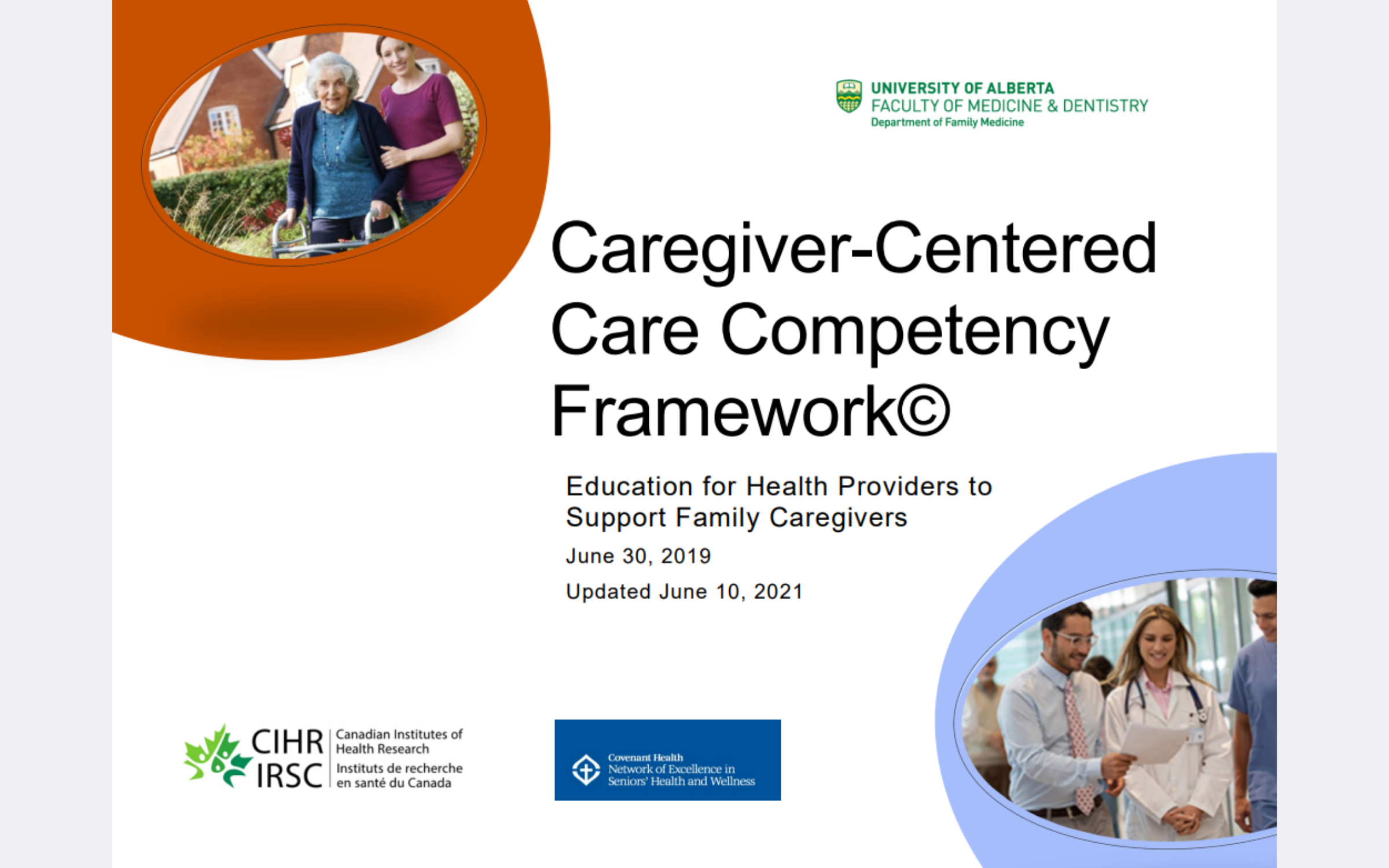 UNIVERSITY OF ALBERTA
FACULTY OF MEDICINE & DENTISTRY
Department of Family Medicine

Caregiver-Centered Care Competency Framework©

Education for Health Providers to Support Family Caregivers

June 30, 2019

Updated June 10, 2021

CIHR IRSC Canadian Institutes of Health Research Instituts de recherche en santé du Canada

Covenant Health
Network of Excellence in Seniors' Health and Wellness